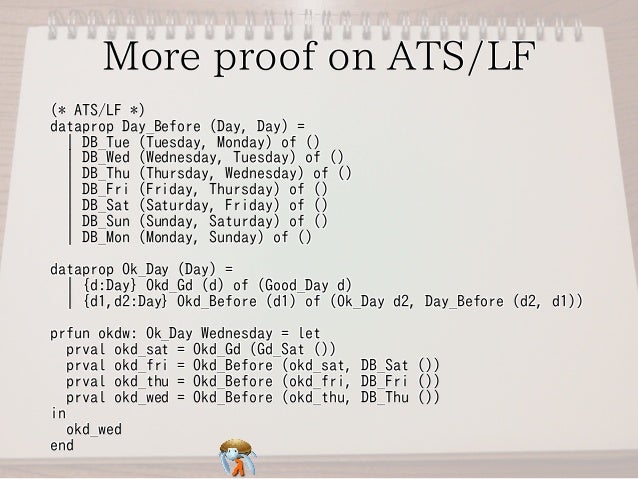 More proof on ATS/LF

(* ATS/LF *)
dataprop Day_Before (Day, Day) =
| DB_Tue (Tuesday, Monday) of ()
| DB_Wed (Wednesday, Tuesday) of ()
| DB_Thu (Thursday, Wednesday) of ()
| DB_Fri (Friday, Thursday) of ()
| DB_Sat (Saturday, Friday) of ()
| DB_Sun (Sunday, Saturday) of ()
| DB_Mon (Monday, Sunday) of ()

dataprop Ok_Day (Day) =
| {d:Day} Okd_Gd (d) of (Good_Day d)
| {d1,d2:Day} Okd_Before (d1) of (Ok_Day d2, Day_Before (d2, d1))

prfun okdw: Ok_Day Wednesday = let
  prval okd_sat = Okd_Gd (Gd_Sat ())
  prval okd_fri = Okd_Before (okd_sat, DB_Sat ())
  prval okd_thu = Okd_Before (okd_fri, DB_Fri ())
  prval okd_wed = Okd_Before (okd_thu, DB_Thu ())
in
  okd_wed
end